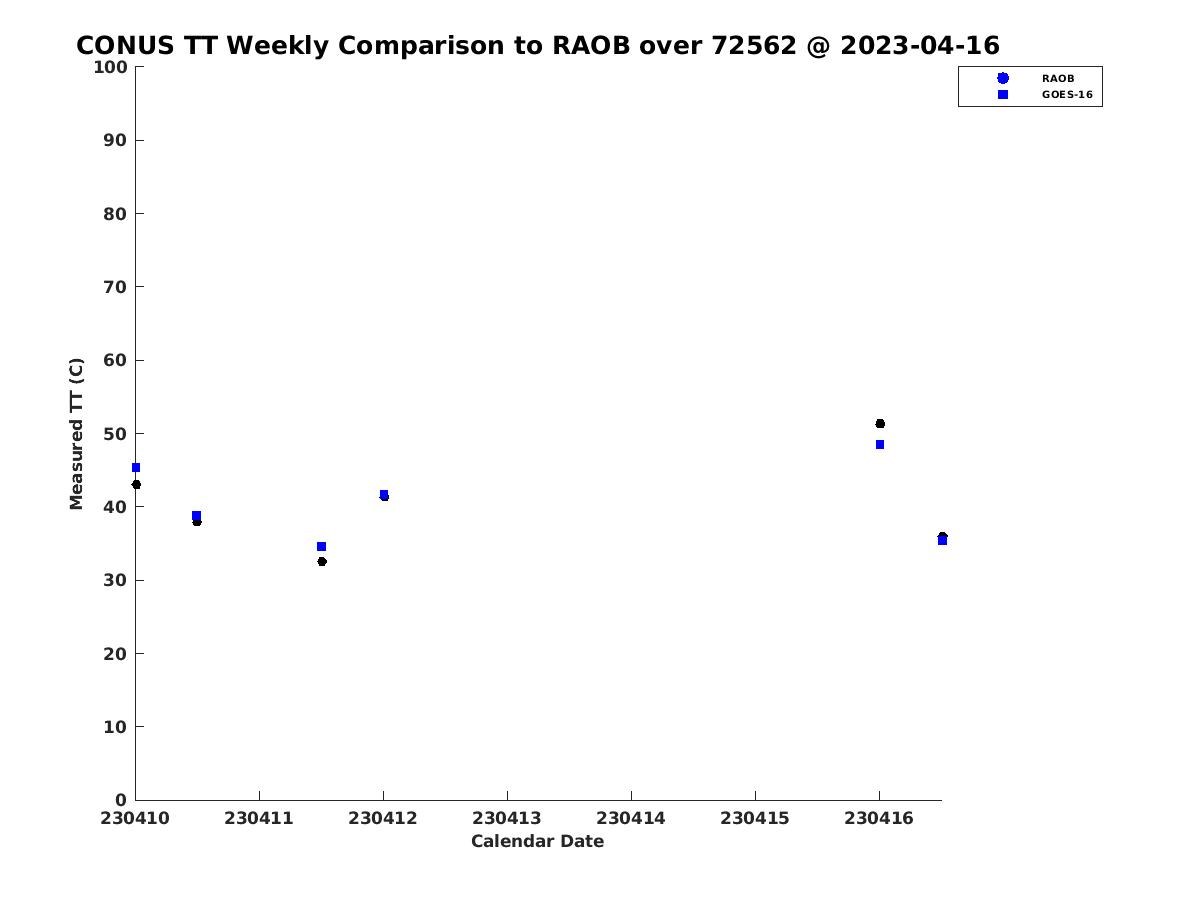 CONUS TT Weekly Comparison to RAOB over 72562 @ 2023-04-16

RAOB
GOES-16

Measured TT (C)

100
90
80
70
60
50
40
30
20
10
0

230410 230411 230412 230413 230414 230415 230416

Calendar Date